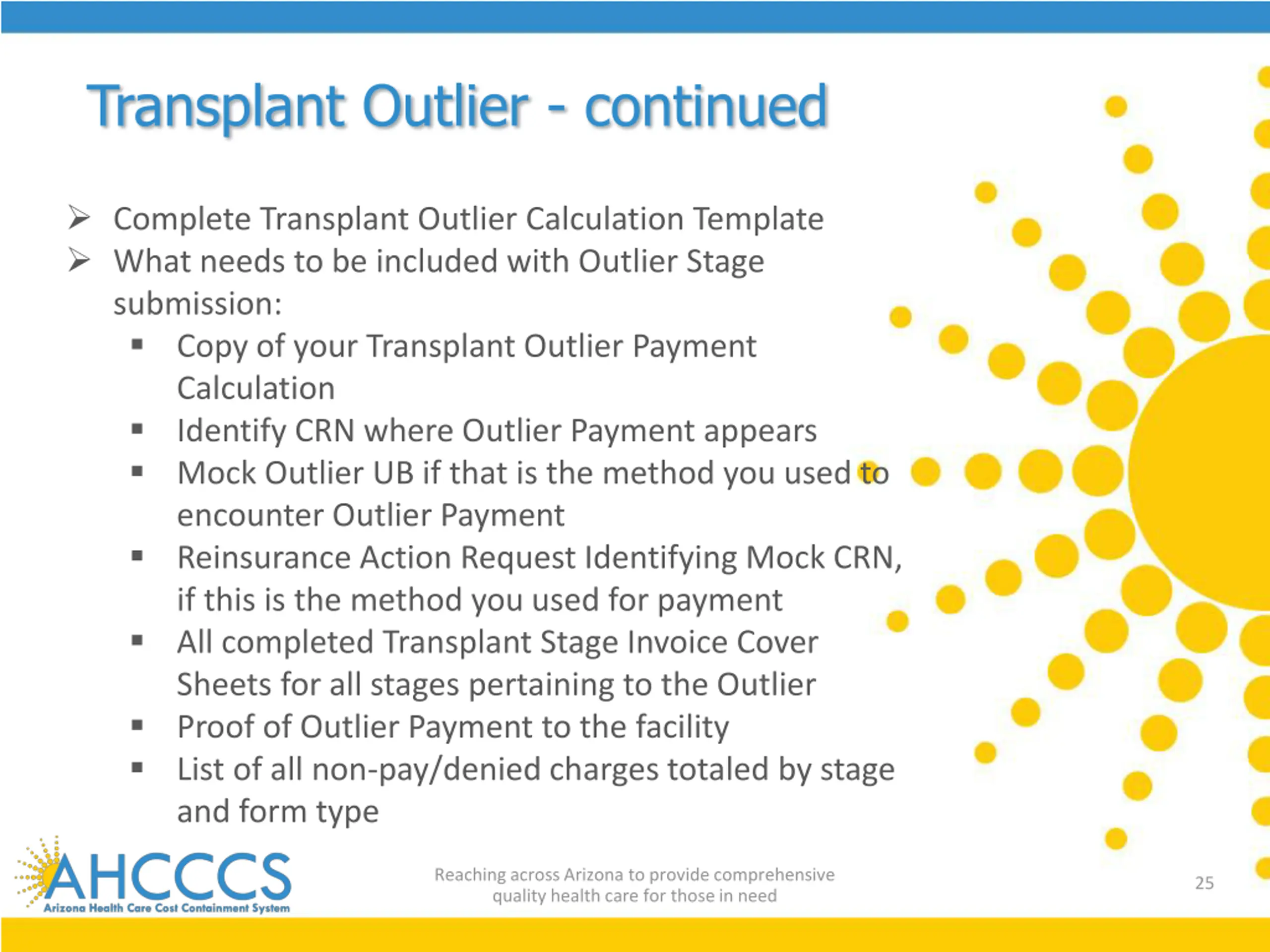 Transplant Outlier - continued

➢ Complete Transplant Outlier Calculation Template
➢ What needs to be included with Outlier Stage submission:
▪ Copy of your Transplant Outlier Payment Calculation
▪ Identify CRN where Outlier Payment appears
▪ Mock Outlier UB if that is the method you used to encounter Outlier Payment
▪ Reinsurance Action Request Identifying Mock CRN, if this is the method you used for payment
▪ All completed Transplant Stage Invoice Cover Sheets for all stages pertaining to the Outlier
▪ Proof of Outlier Payment to the facility
▪ List of all non-pay/denied charges totaled by stage and form type

AHCCCS
Arizona Health Care Cost Containment System

Reaching across Arizona to provide comprehensive quality health care for those in need

25